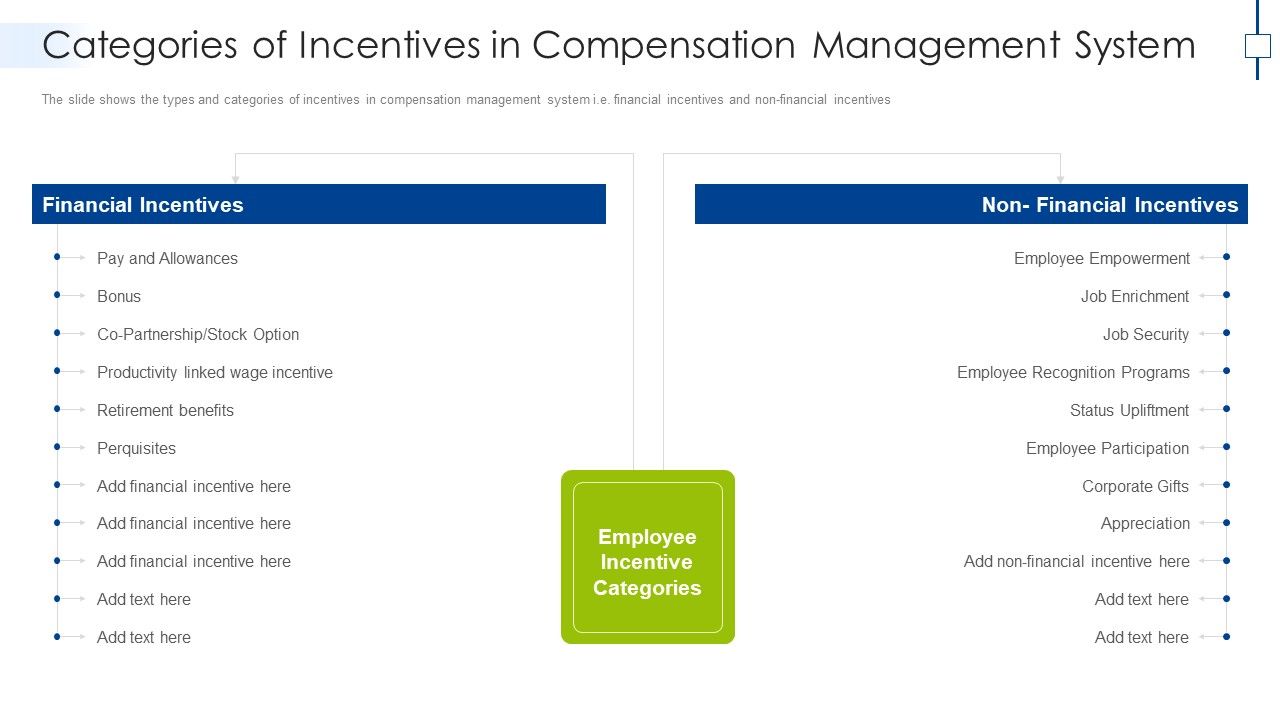 Categories of Incentives in Compensation Management System

The slide shows the types and categories of incentives in compensation management system i.e. financial incentives and non-financial incentives

Financial Incentives

Pay and Allowances
Bonus
Co-Partnership/Stock Option
Productivity linked wage incentive
Retirement benefits
Perquisites
Add financial incentive here
Add financial incentive here
Add financial incentive here
Add text here
Add text here

Employee Incentive Categories

Non- Financial Incentives

Employee Empowerment
Job Enrichment
Job Security
Employee Recognition Programs
Status Upliftment
Employee Participation
Corporate Gifts
Appreciation
Add non-financial incentive here
Add text here
Add text here